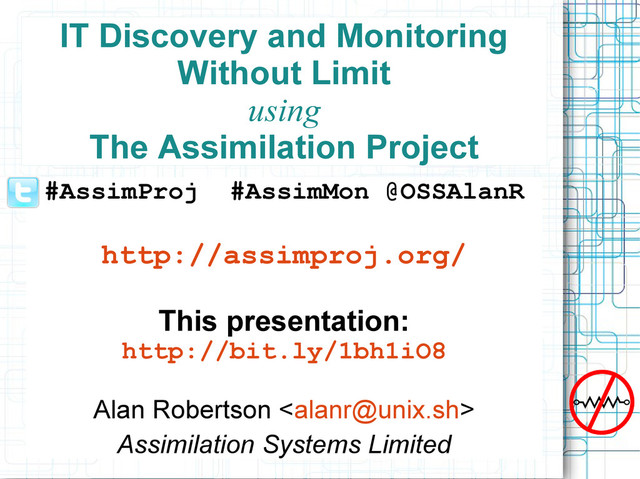 IT Discovery and Monitoring Without Limit
using
The Assimilation Project

#AssimProj #AssimMon @OSSAlanR

http://assimproj.org/

This presentation:
http://bit.ly/1bh1iO8

Alan Robertson <alanr@unix.sh>
Assimilation Systems Limited